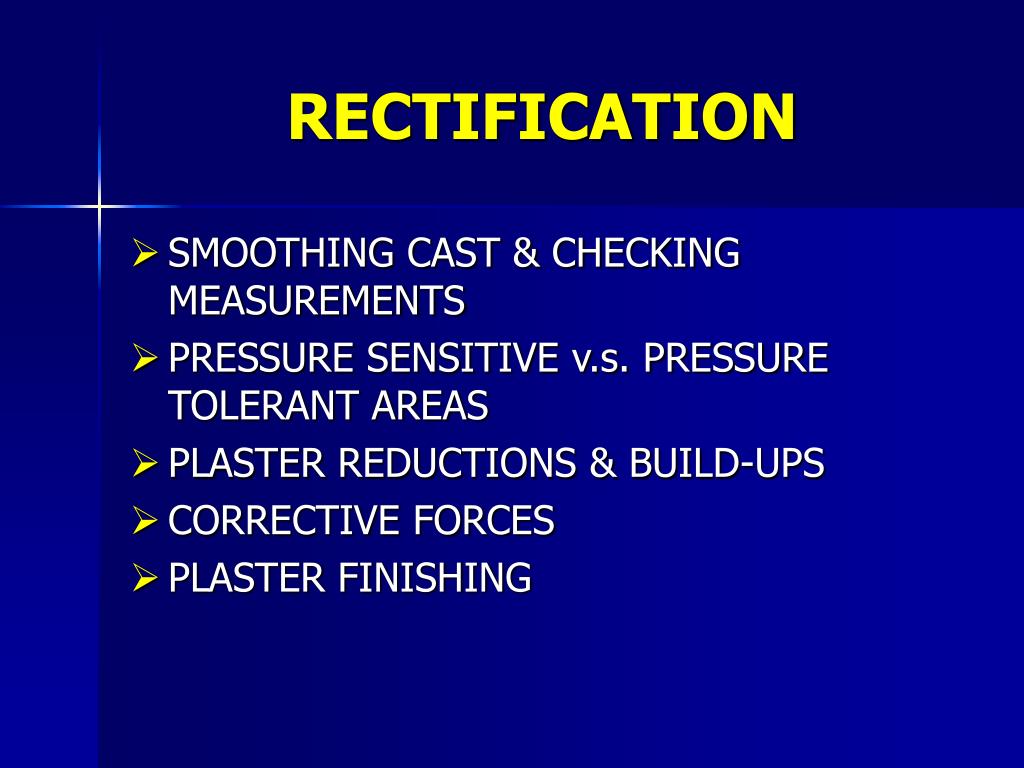 RECTIFICATION

➢ SMOOTHING CAST & CHECKING MEASUREMENTS
➢ PRESSURE SENSITIVE v.s. PRESSURE TOLERANT AREAS
➢ PLASTER REDUCTIONS & BUILD-UPS
➢ CORRECTIVE FORCES
➢ PLASTER FINISHING